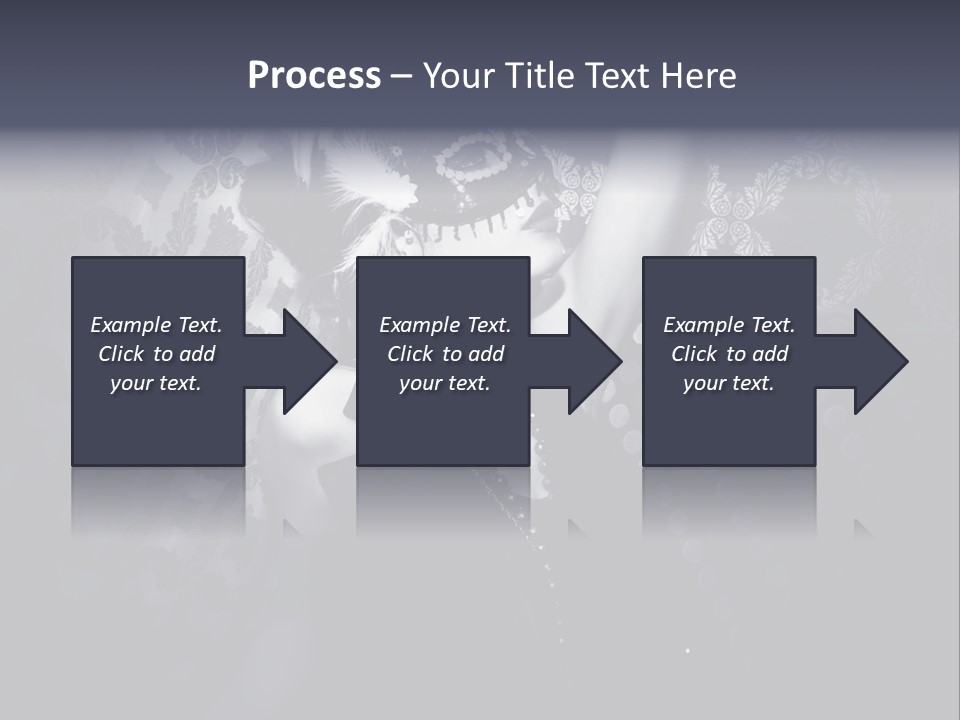 Process – Your Title Text Here

Example Text. Click to add your text.

Example Text. Click to add your text.

Example Text. Click to add your text.